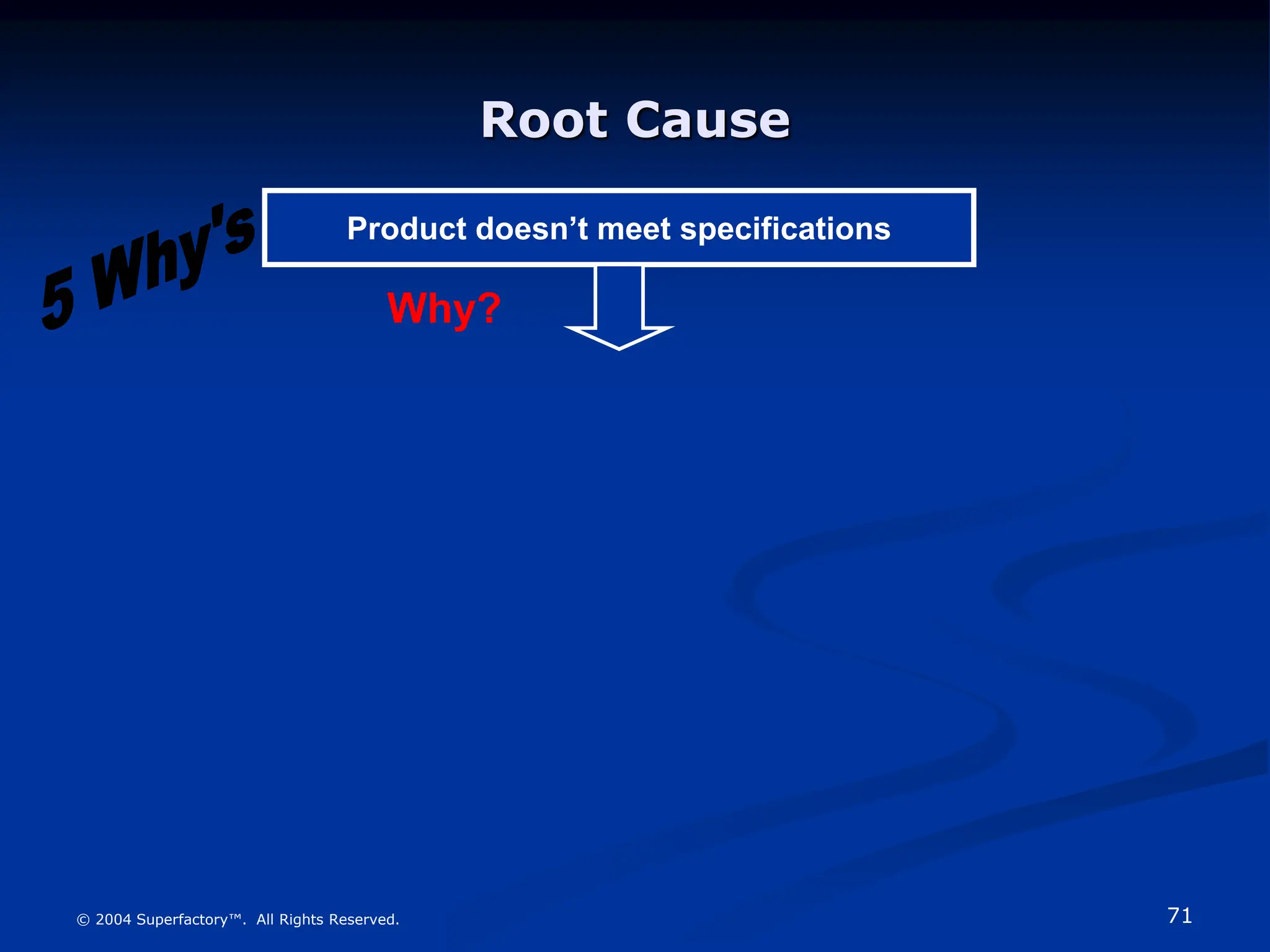 Root Cause

5 Why's

Product doesn't meet specifications

Why?

© 2004 Superfactory™. All Rights Reserved.

71